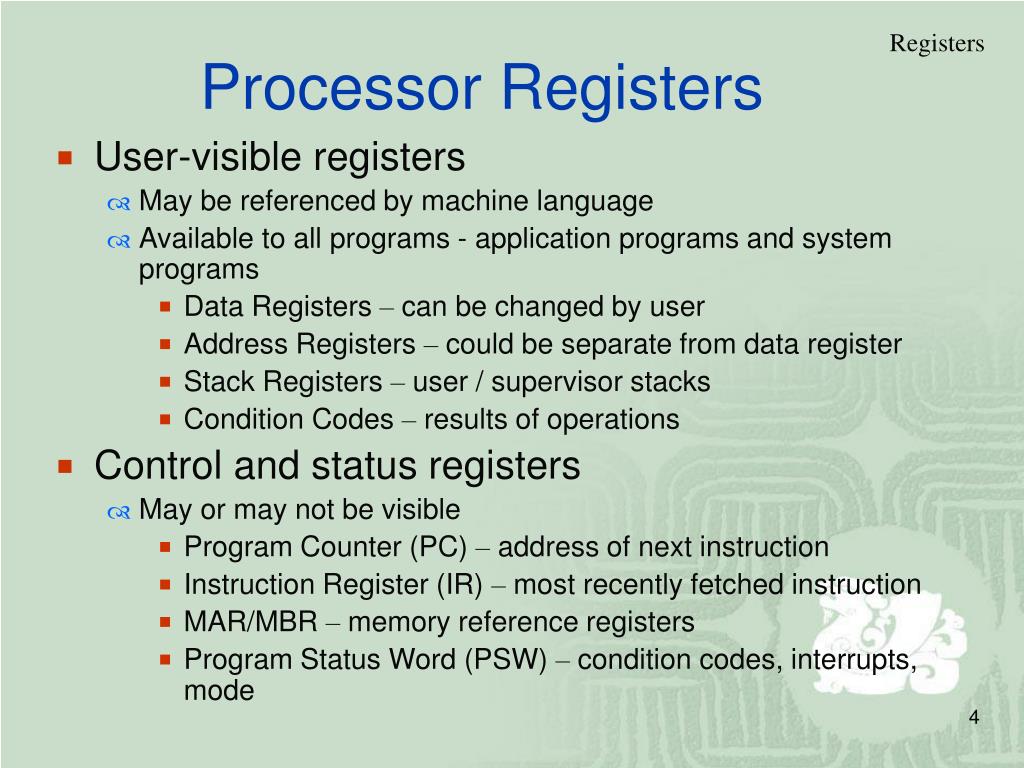 Registers

Processor Registers

User-visible registers

May be referenced by machine language

Available to all programs - application programs and system programs

Data Registers – can be changed by user

Address Registers – could be separate from data register

Stack Registers – user / supervisor stacks

Condition Codes – results of operations

Control and status registers

May or may not be visible

Program Counter (PC) – address of next instruction

Instruction Register (IR) – most recently fetched instruction

MAR/MBR – memory reference registers

Program Status Word (PSW) – condition codes, interrupts, mode

4